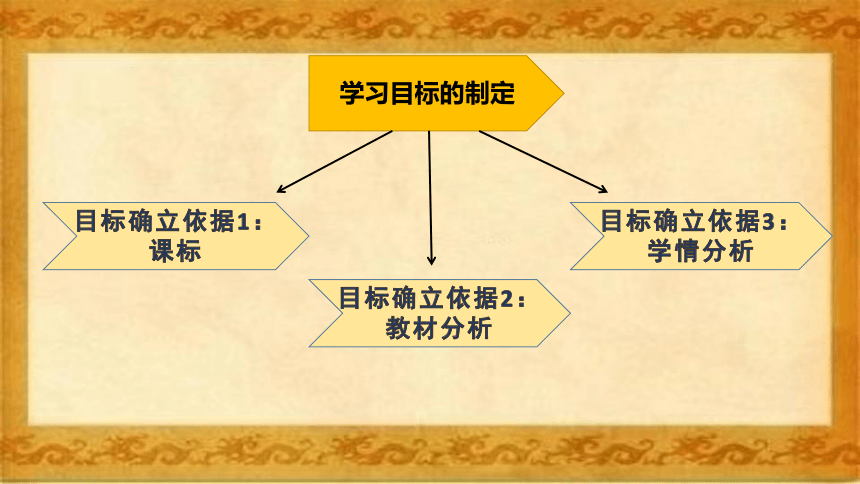 学习目标的制定

目标确立依据1：课标

目标确立依据2：教材分析

目标确立依据3：学情分析